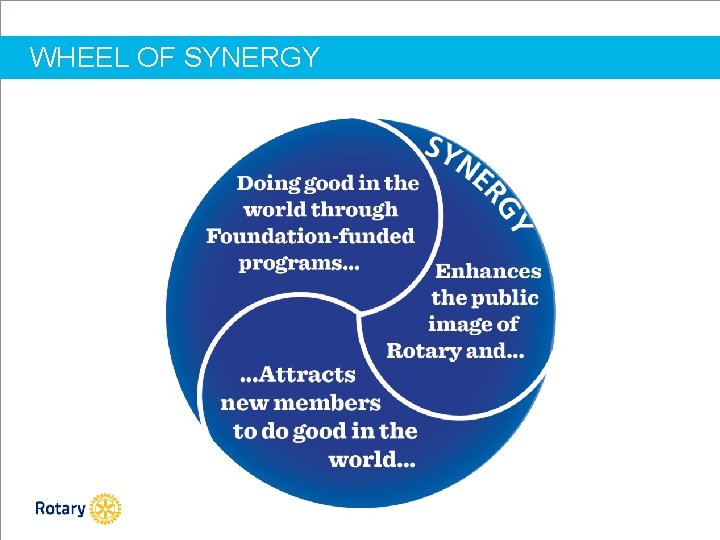 WHEEL OF SYNERGY

SYNERGY

Doing good in the world through Foundation-funded programs...

Enhances the public image of Rotary and...

...Attracts new members to do good in the world...

Rotary